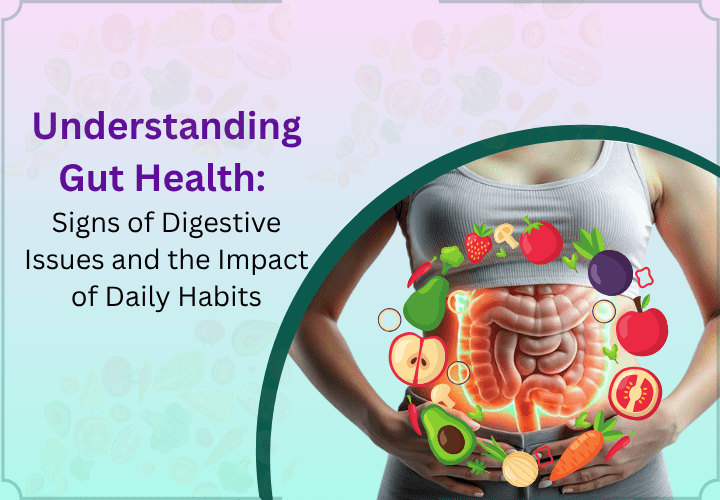 Understanding Gut Health:

Signs of Digestive Issues and the Impact of Daily Habits